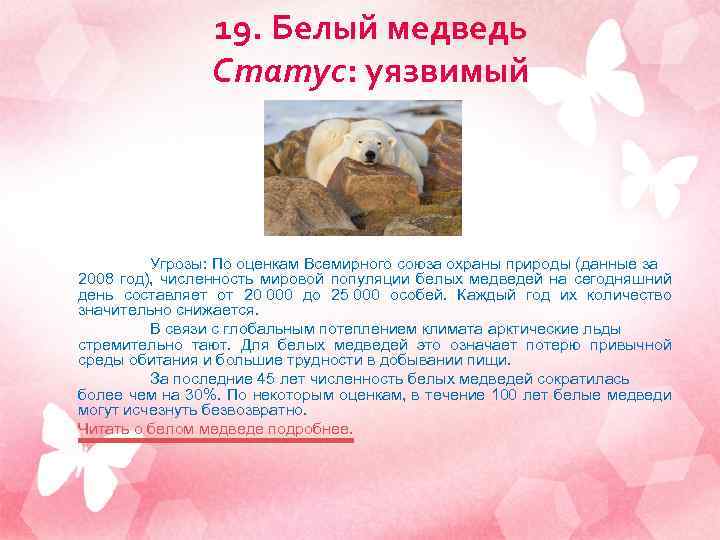 19. Белый медведь
Статус: уязвимый

Угрозы: По оценкам Всемирного союза охраны природы (данные за 2008 год), численность мировой популяции белых медведей на сегодняшний день составляет от 20 000 до 25 000 особей. Каждый год их количество значительно снижается.

В связи с глобальным потеплением климата арктические льды стремительно тают. Для белых медведей это означает потерю привычной среды обитания и большие трудности в добывании пищи.

За последние 45 лет численность белых медведей сократилась более чем на 30%. По некоторым оценкам, в течение 100 лет белые медведи могут исчезнуть безвозвратно.

Читать о белом медведе подробнее.